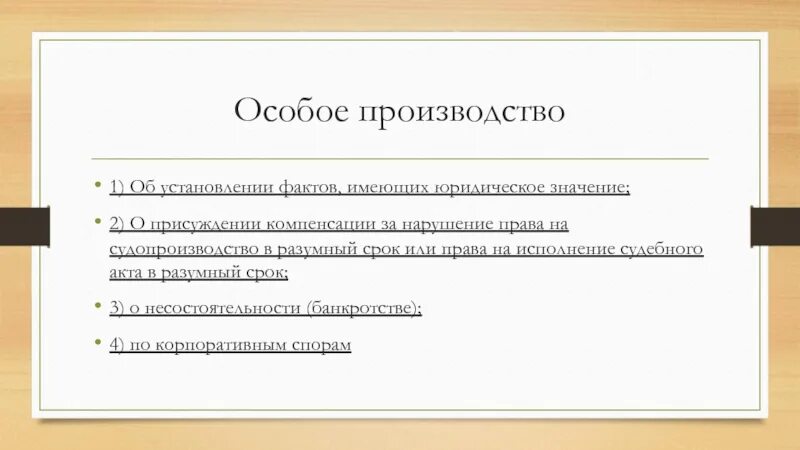 Особое производство

• 1) Об установлении фактов, имеющих юридическое значение;

• 2) О присуждении компенсации за нарушение права на судопроизводство в разумный срок или права на исполнение судебного акта в разумный срок;

• 3) о несостоятельности (банкротстве);

• 4) по корпоративным спорам